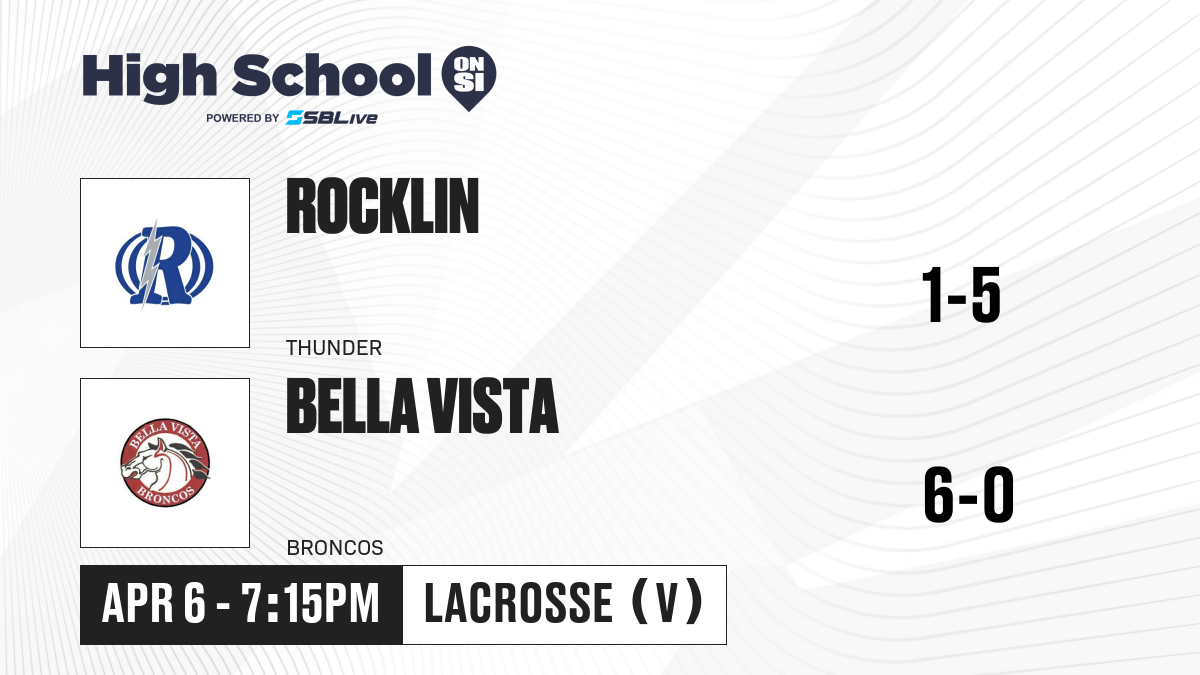 High School ON SI
POWERED BY SBLive

R

ROCKLIN

THUNDER

1-5

BELLA VISTA
BRONCOS

BELLA VISTA

BRONCOS

6-0

APR 6 - 7:15PM

LACROSSE (V)